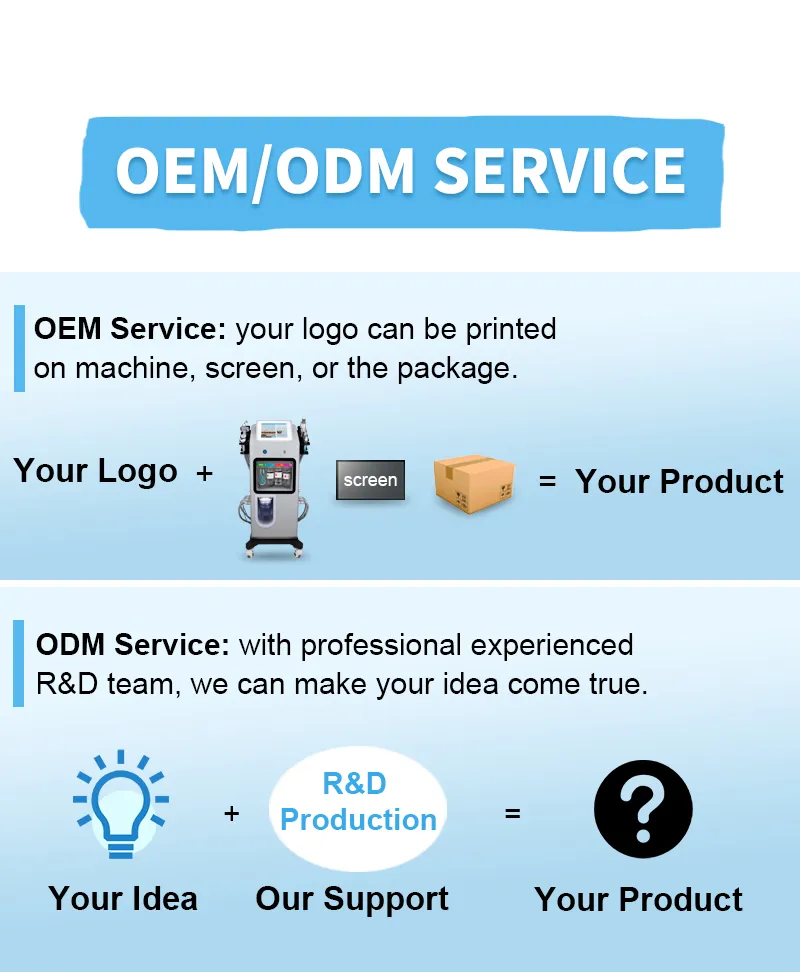 OEM/ODM SERVICE

OEM Service: your logo can be printed on machine, screen, or the package.

Your Logo + screen = Your Product

ODM Service: with professional experienced R&D team, we can make your idea come true.

+ R&D Production = ?

Your Idea Our Support Your Product